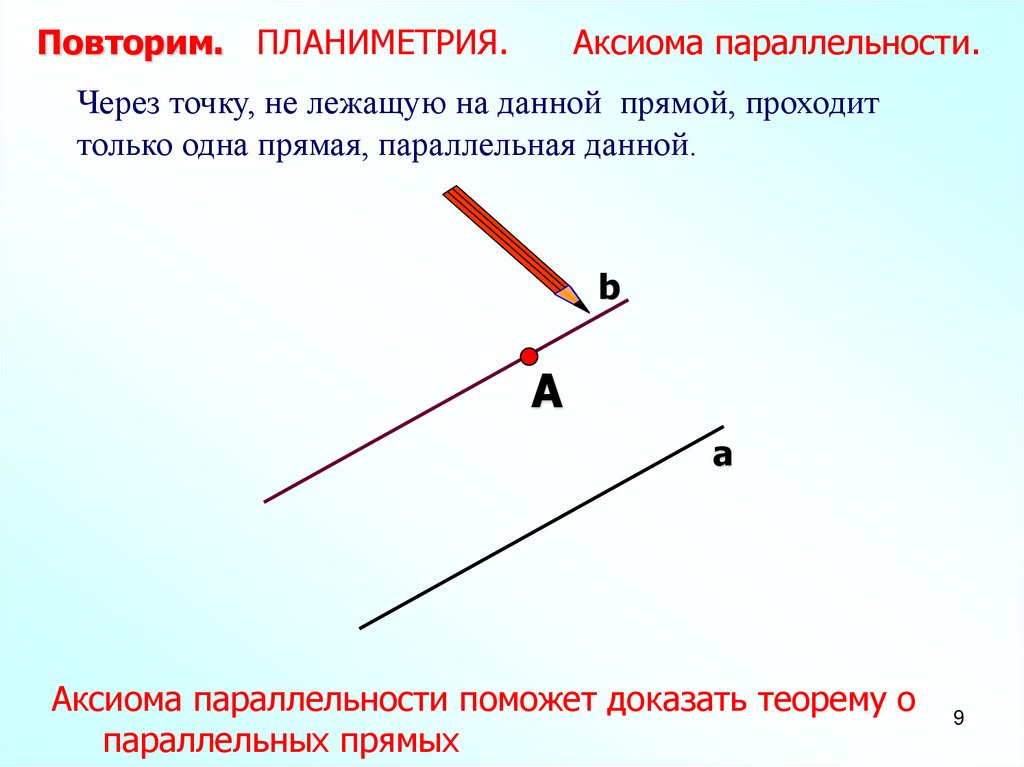 Повторим. ПЛАНИМЕТРИЯ. Аксиома параллельности.

Через точку, не лежащую на данной прямой, проходит только одна прямая, параллельная данной.

b

A

a

Аксиома параллельности поможет доказать теорему о параллельных прямых

9